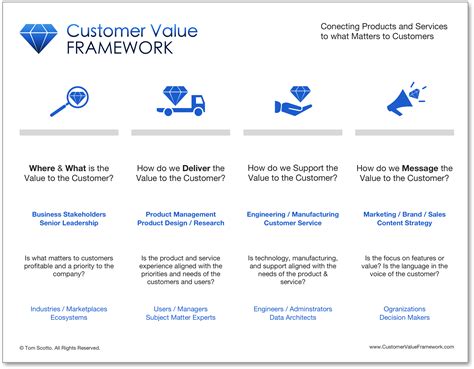 Customer Value FRAMEWORK

Conecting Products and Services to what Matters to Customers

Where & What is the Value to the Customer?

Business Stakeholders
Senior Leadership

Is what matters to customers profitable and a priority to the company?

Industries / Marketplaces
Ecosystems

How do we Deliver the Value to the Customer?

Product Management
Product Design / Research

Is the product and service experience aligned with the priorities and needs of the customers and users?

Users / Managers
Subject Matter Experts

How do we Support the Value to the Customer?

Engineering / Manufacturing
Customer Service

Is technology, manufacturing, and support aligned with the needs of the product & service?

Engineers / Adminstrators
Data Architects

How do we Message the Value to the Customer?

Marketing / Brand / Sales
Content Strategy

Is the focus on features or value? Is the language in the voice of the customer?

Ogranizations
Decision Makers

© Tom Scotto. All Rights Reserved.

www.CustomerValueFramework.com